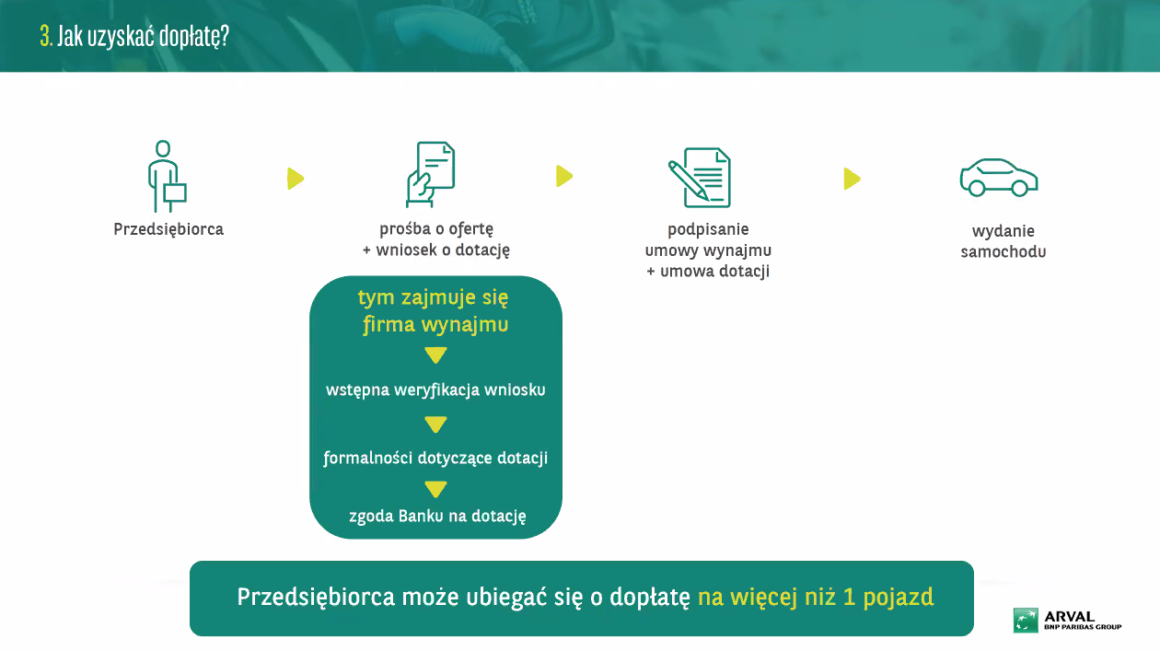 3. Jak uzyskać dopłatę?

Przedsiębiorca

prośba o ofertę
+ wniosek o dotację

podpisanie
umowy wynajmu
+ umowa dotacji

wydanie
samochodu

tym zajmuje się
firma wynajmu

wstępna weryfikacja wniosku

formalności dotyczące dotacji

zgoda Banku na dotację

Przedsiębiorca może ubiegać się o dopłatę na więcej niż 1 pojazd

ARVAL
BNP PARIBAS GROUP